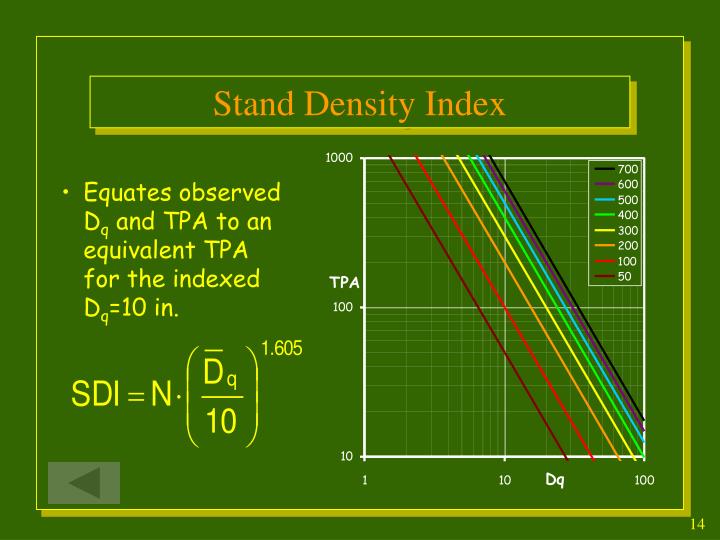 Stand Density Index

• Equates observed $D_q$ and TPA to an equivalent TPA for the indexed $D_q$=10 in.

$SDI = N \cdot \left( \frac{\overline{D}_q}{10} \right)^{1.605}$

1000
TPA
100
10
1
10
Dq
100

700
600
500
400
300
200
100
50

14